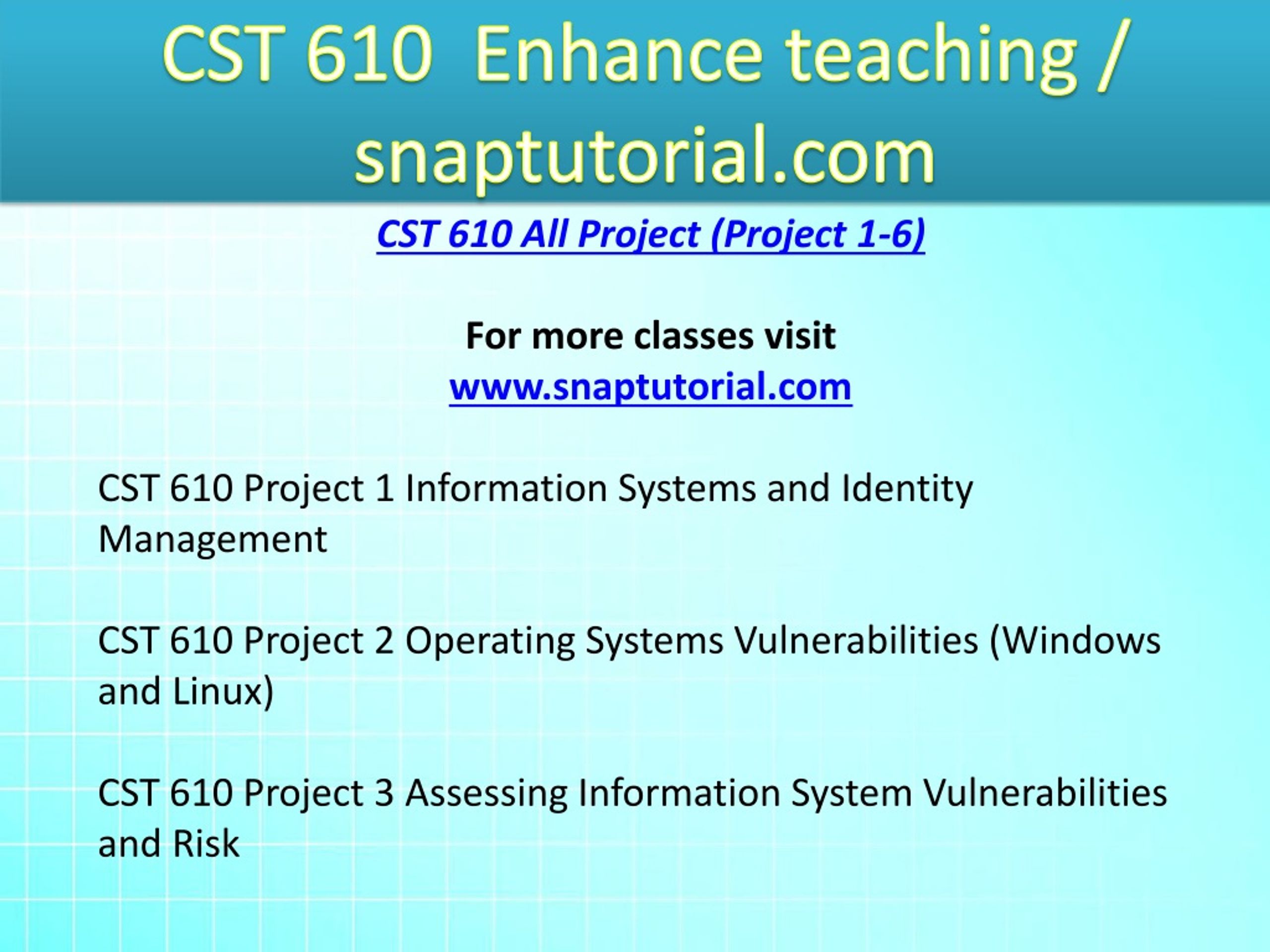 CST 610  Enhance teaching / snaptutorial.com

CST 610 All Project (Project 1-6)

For more classes visit
www.snaptutorial.com

CST 610 Project 1 Information Systems and Identity Management

CST 610 Project 2 Operating Systems Vulnerabilities (Windows and Linux)

CST 610 Project 3 Assessing Information System Vulnerabilities and Risk